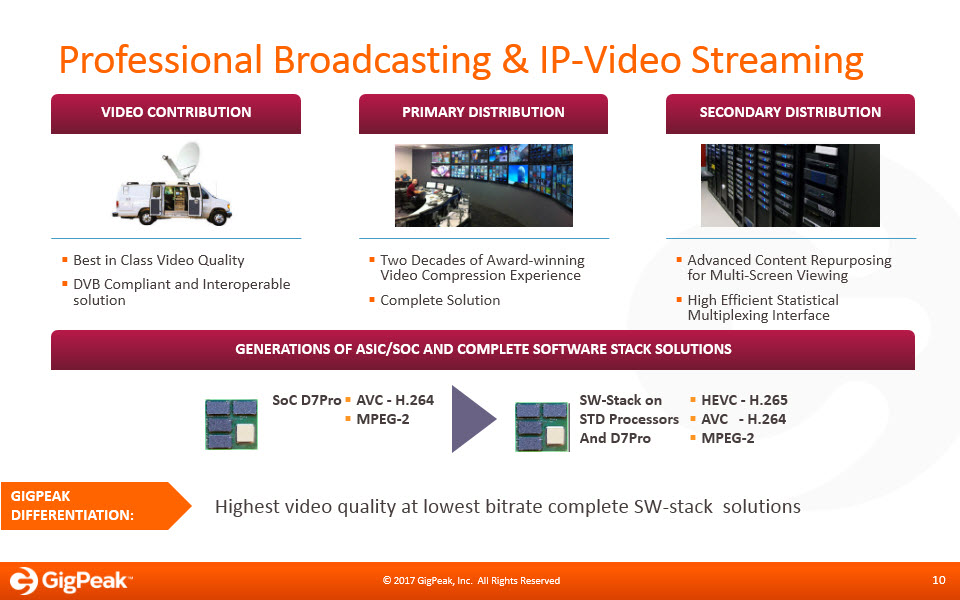 Professional Broadcasting & IP-Video Streaming

VIDEO CONTRIBUTION

- Best in Class Video Quality
- DVB Compliant and Interoperable solution

PRIMARY DISTRIBUTION

- Two Decades of Award-winning Video Compression Experience
- Complete Solution

SECONDARY DISTRIBUTION

- Advanced Content Repurposing for Multi-Screen Viewing
- High Efficient Statistical Multiplexing Interface

GENERATIONS OF ASIC/SOC AND COMPLETE SOFTWARE STACK SOLUTIONS

SoC D7Pro
- AVC - H.264
- MPEG-2

SW-Stack on STD Processors And D7Pro
- HEVC - H.265
- AVC - H.264
- MPEG-2

GIGPEAK DIFFERENTIATION:

Highest video quality at lowest bitrate complete SW-stack solutions

GigPeak™

© 2017 GigPeak, Inc. All Rights Reserved

10